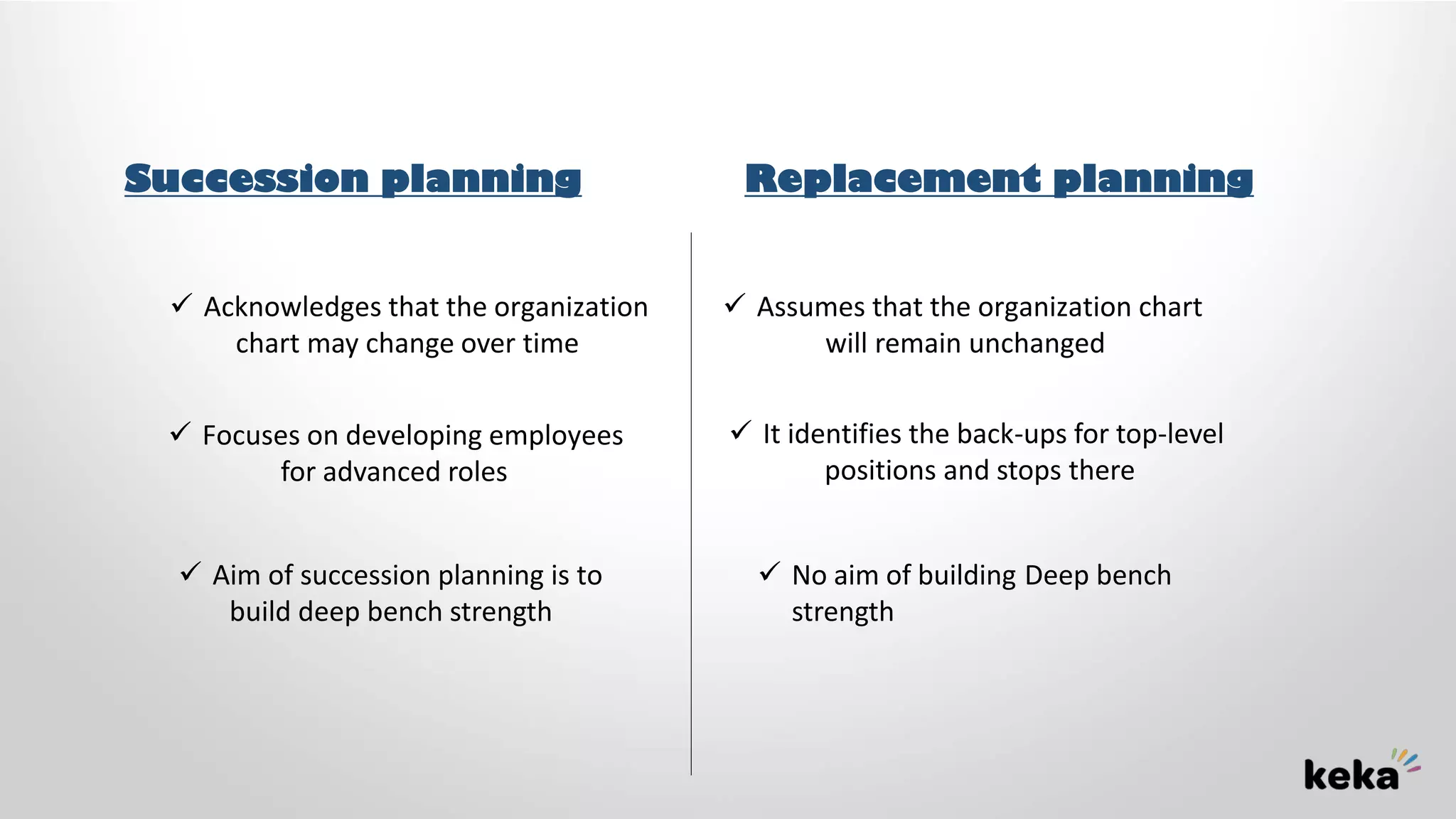 Succession planning

✓ Acknowledges that the organization chart may change over time

✓ Focuses on developing employees for advanced roles

✓ Aim of succession planning is to build deep bench strength

Replacement planning

✓ Assumes that the organization chart will remain unchanged

✓ It identifies the back-ups for top-level positions and stops there

✓ No aim of building Deep bench strength

keka